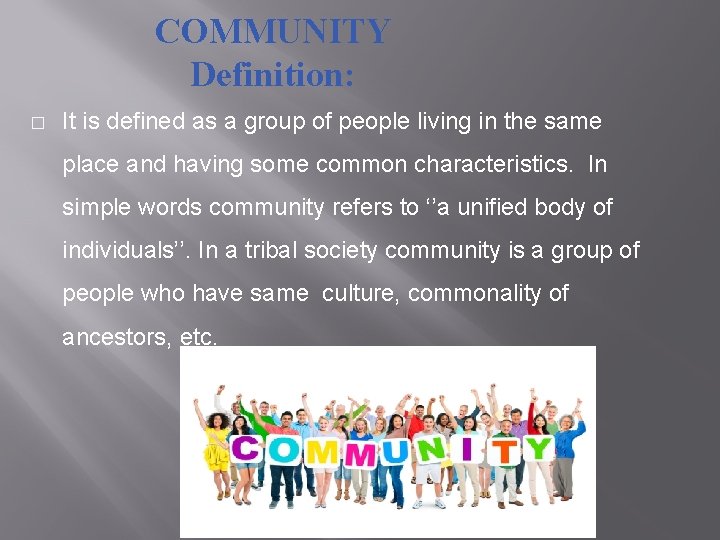 COMMUNITY
Definition:

□ It is defined as a group of people living in the same place and having some common characteristics. In simple words community refers to ‘’a unified body of individuals’’. In a tribal society community is a group of people who have same culture, commonality of ancestors, etc.

COMMUNITY